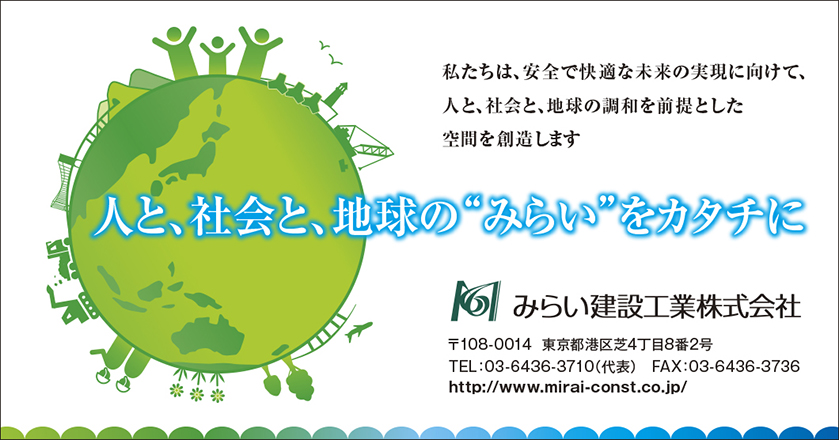 私たちは、安全で快適な未来の実現に向けて、
人と、社会と、地球の調和を前提とした
空間を創造します

人と、社会と、地球の“みらい”をカタチに

みらい建設工業株式会社

〒108-0014 東京都港区芝4丁目8番2号
TEL:03-6436-3710(代表) FAX:03-6436-3736
http://www.mirai-const.co.jp/